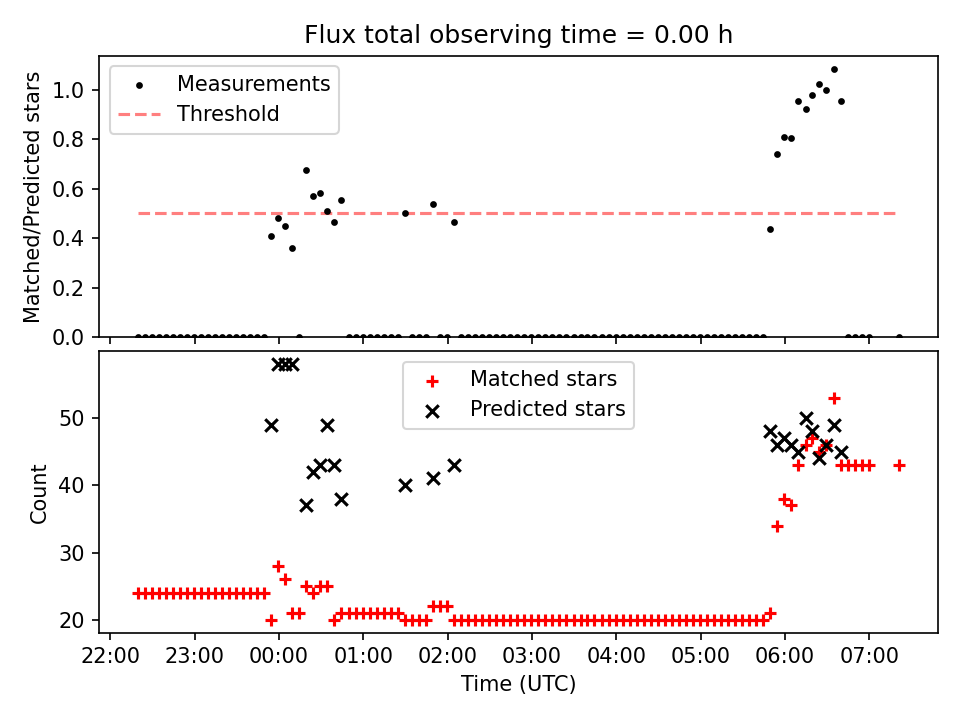 Flux total observing time = 0.00 h

Measurements
Threshold

Matched/Predicted stars

1.0
0.8
0.6
0.4
0.2
0.0

Matched stars
Predicted stars

Count

50
40
30
20

22:00 23:00 00:00 01:00 02:00 03:00 04:00 05:00 06:00 07:00

Time (UTC)